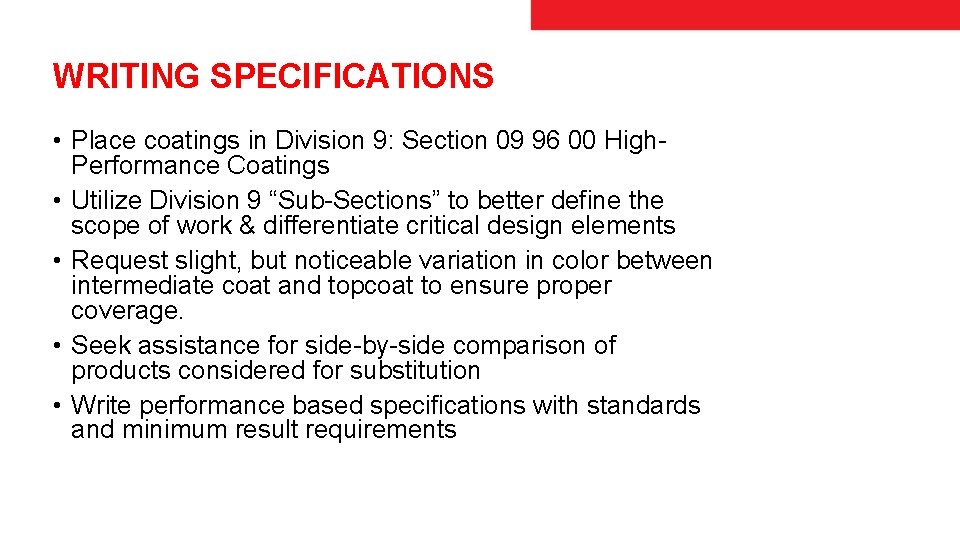 WRITING SPECIFICATIONS

• Place coatings in Division 9: Section 09 96 00 High-Performance Coatings
• Utilize Division 9 “Sub-Sections” to better define the scope of work & differentiate critical design elements
• Request slight, but noticeable variation in color between intermediate coat and topcoat to ensure proper coverage.
• Seek assistance for side-by-side comparison of products considered for substitution
• Write performance based specifications with standards and minimum result requirements